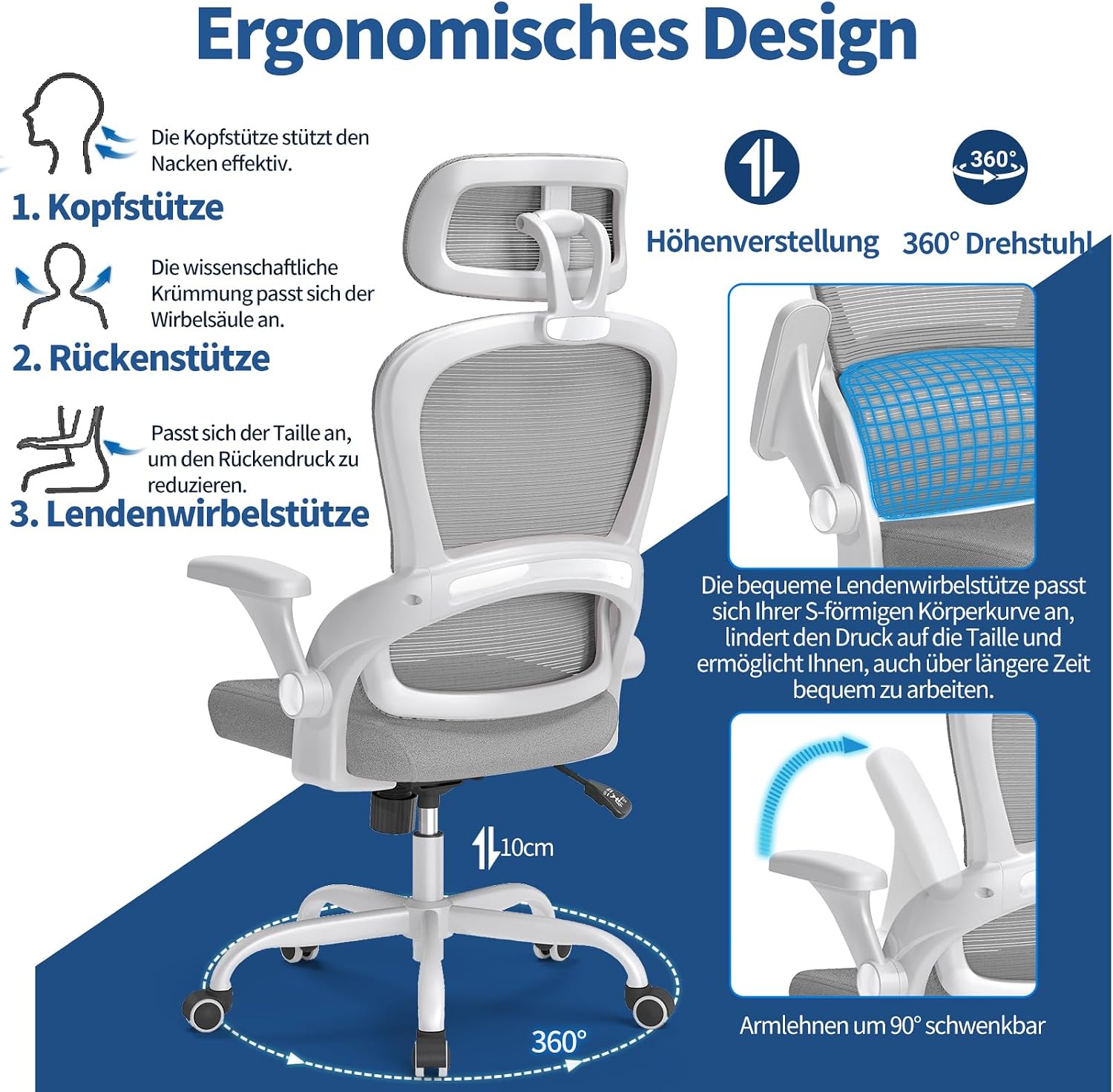 Ergonomisches Design

Die Kopfstütze stützt den Nacken effektiv.

1. Kopfstütze

Die wissenschaftliche Krümmung passt sich der Wirbelsäule an.

2. Rückenstütze

Passt sich der Taille an, um den Rückendruck zu reduzieren.

3. Lendenwirbelstütze

360°

Höhenverstellung

360° Drehstuhl

Die bequeme Lendenwirbelstütze passt sich Ihrer S-förmigen Körperkurve an, lindert den Druck auf die Taille und ermöglicht Ihnen, auch über längere Zeit bequem zu arbeiten.

10cm

360°

Armlehnen um 90° schwenkbar